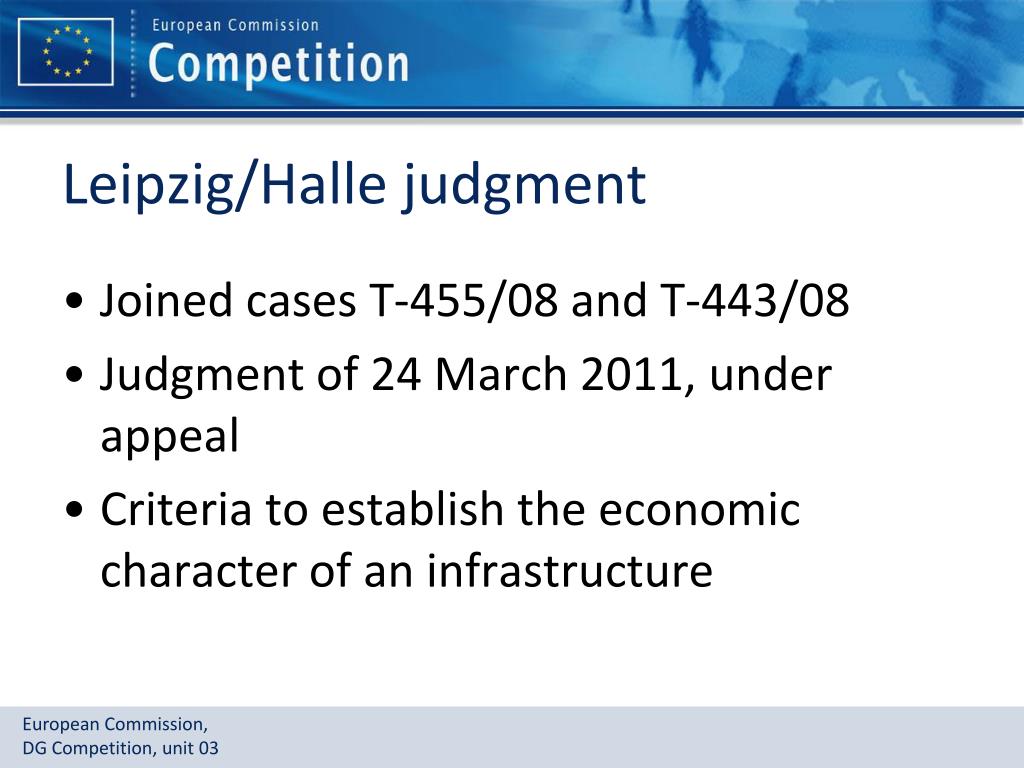 European Commission
Competition

Leipzig/Halle judgment

• Joined cases T-455/08 and T-443/08
• Judgment of 24 March 2011, under appeal
• Criteria to establish the economic character of an infrastructure

European Commission,
DG Competition, unit 03